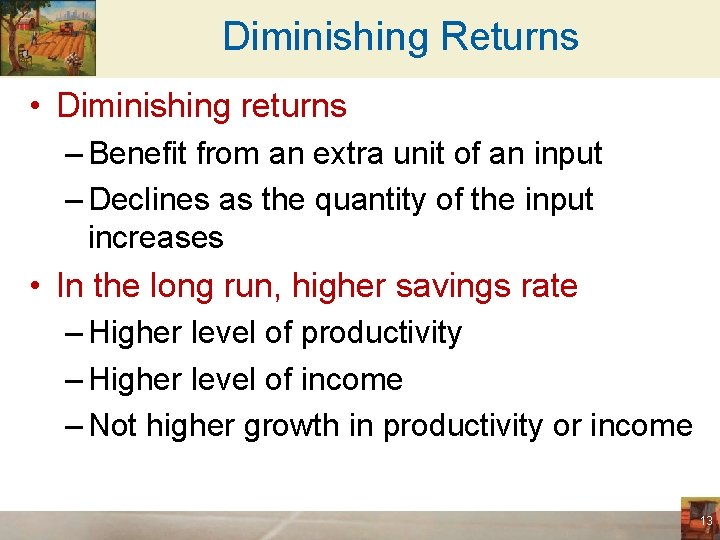 Diminishing Returns

• Diminishing returns
– Benefit from an extra unit of an input
– Declines as the quantity of the input increases

• In the long run, higher savings rate
– Higher level of productivity
– Higher level of income
– Not higher growth in productivity or income

13